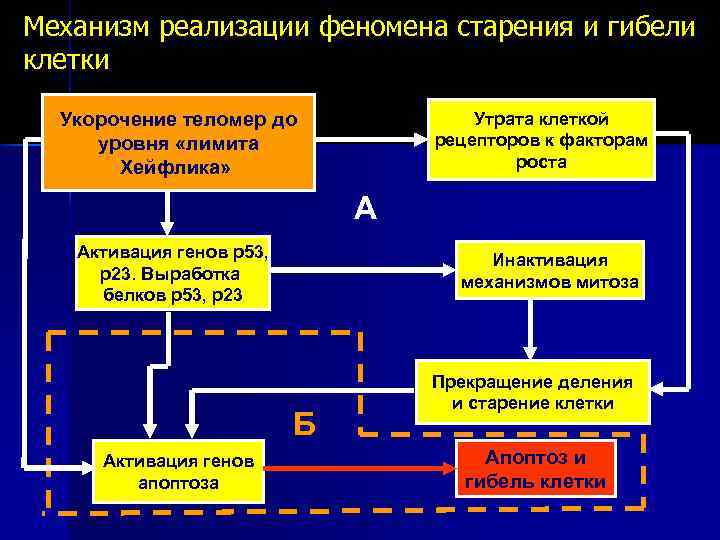 Механизм реализации феномена старения и гибели клетки

Укорочение теломер до уровня «лимита Хейфлика»

Утрата клеткой рецепторов к факторам роста

А

Активация генов р53, р23. Выработка белков р53, р23

Инактивация механизмов митоза

Прекращение деления и старение клетки

Б

Активация генов апоптоза

Апоптоз и гибель клетки